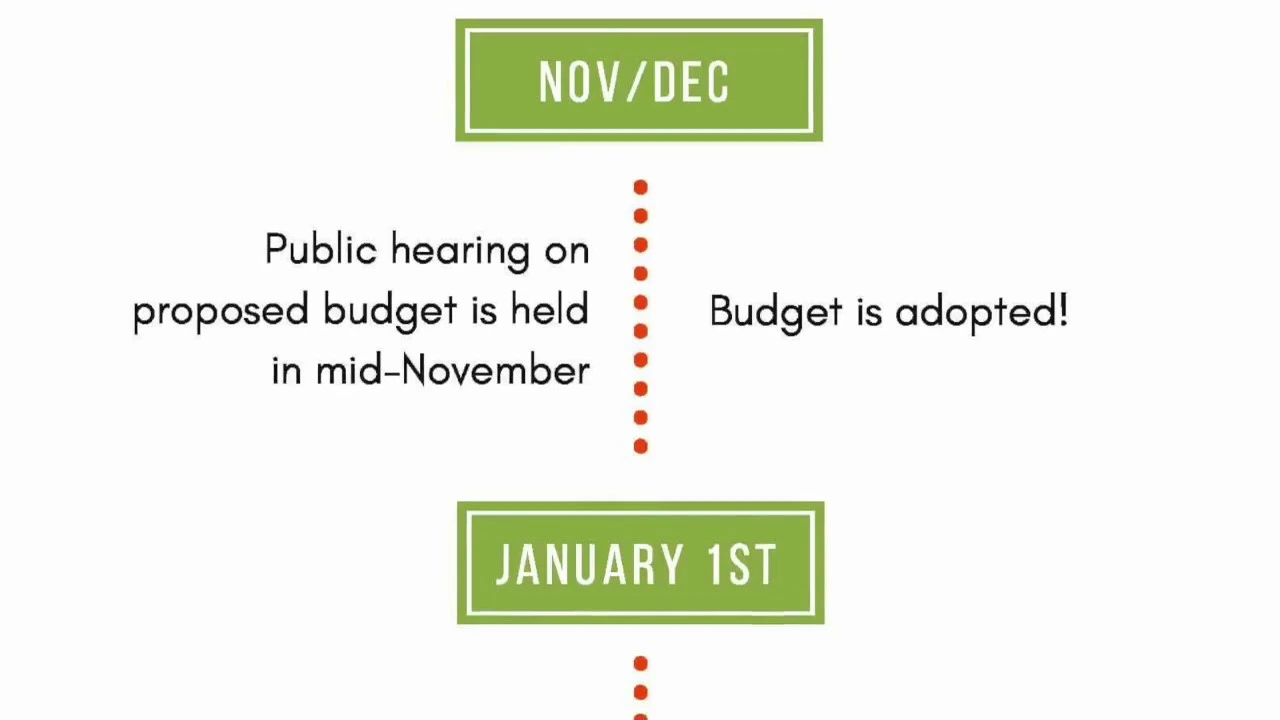 NOV/DEC

Public hearing on proposed budget is held in mid-November

Budget is adopted!

JANUARY 1ST